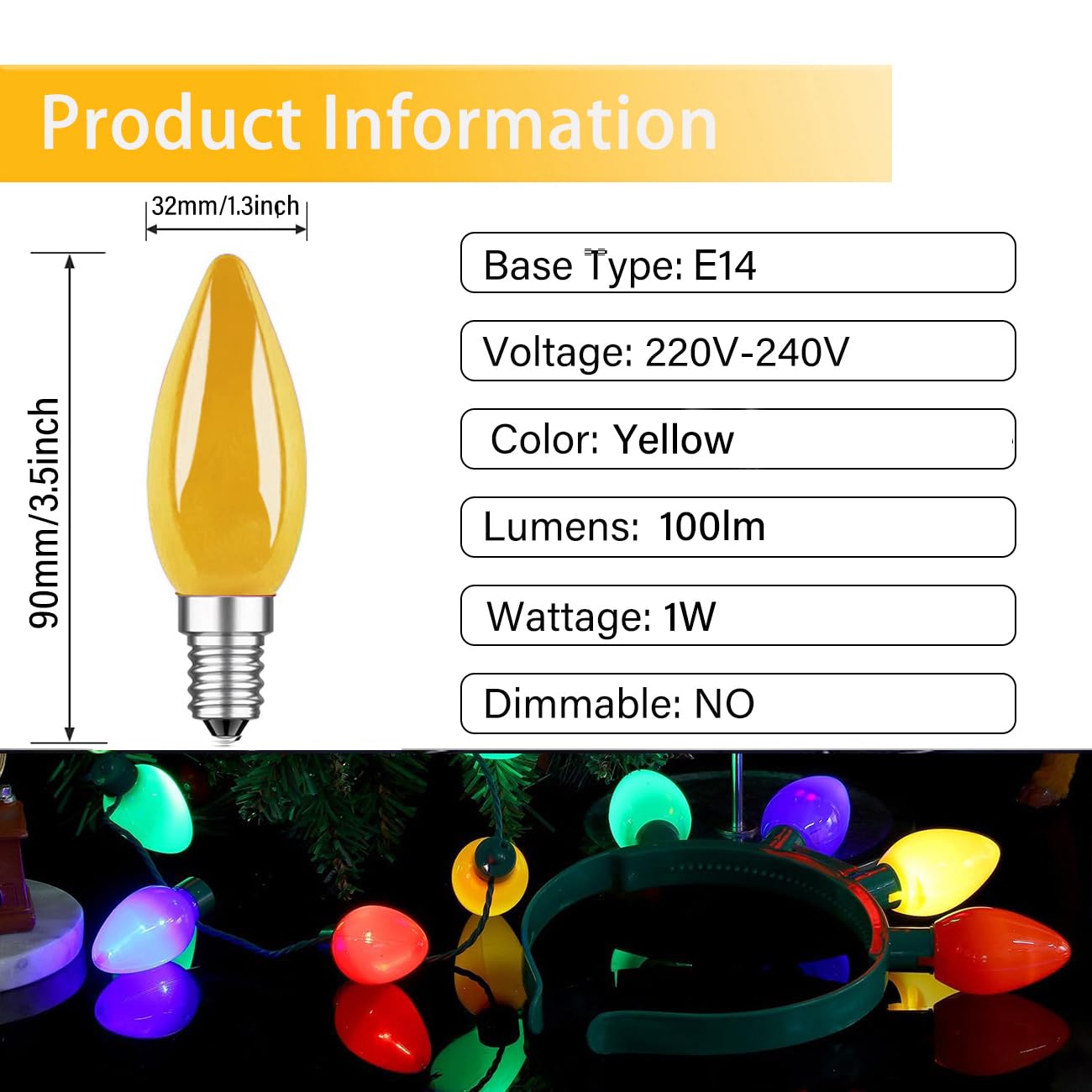 Product Information

32mm/1.3inch

90mm/3.5inch

Base Type: E14

Voltage: 220V-240V

Color: Yellow

Lumens: 100lm

Wattage: 1W

Dimmable: NO